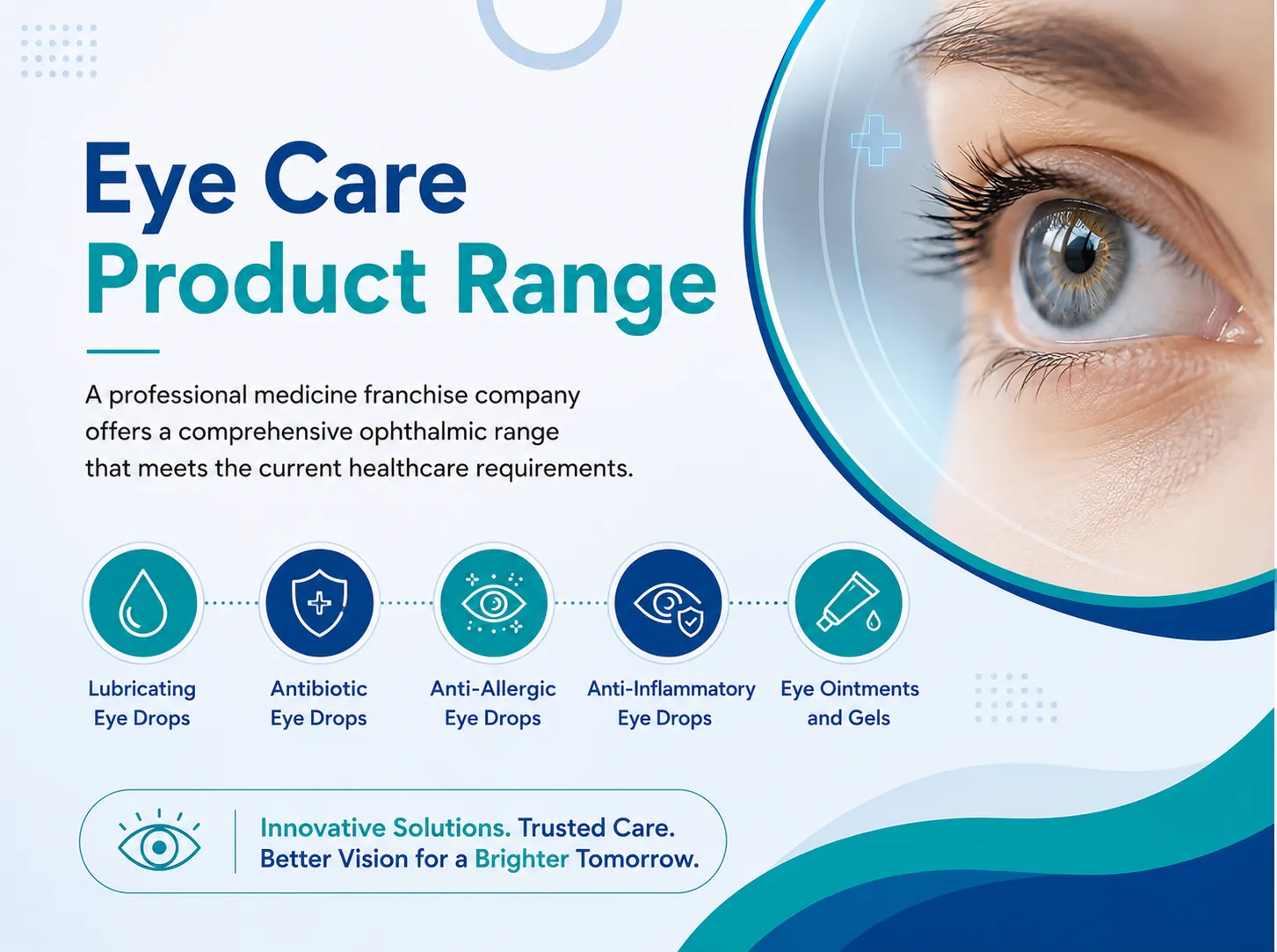 Eye Care
Product Range

A professional medicine franchise company offers a comprehensive ophthalmic range that meets the current healthcare requirements.

Lubricating Eye Drops

Antibiotic Eye Drops

Anti-Allergic Eye Drops

Anti-Inflammatory Eye Drops

Eye Ointments and Gels

Innovative Solutions. Trusted Care.
Better Vision for a Brighter Tomorrow.